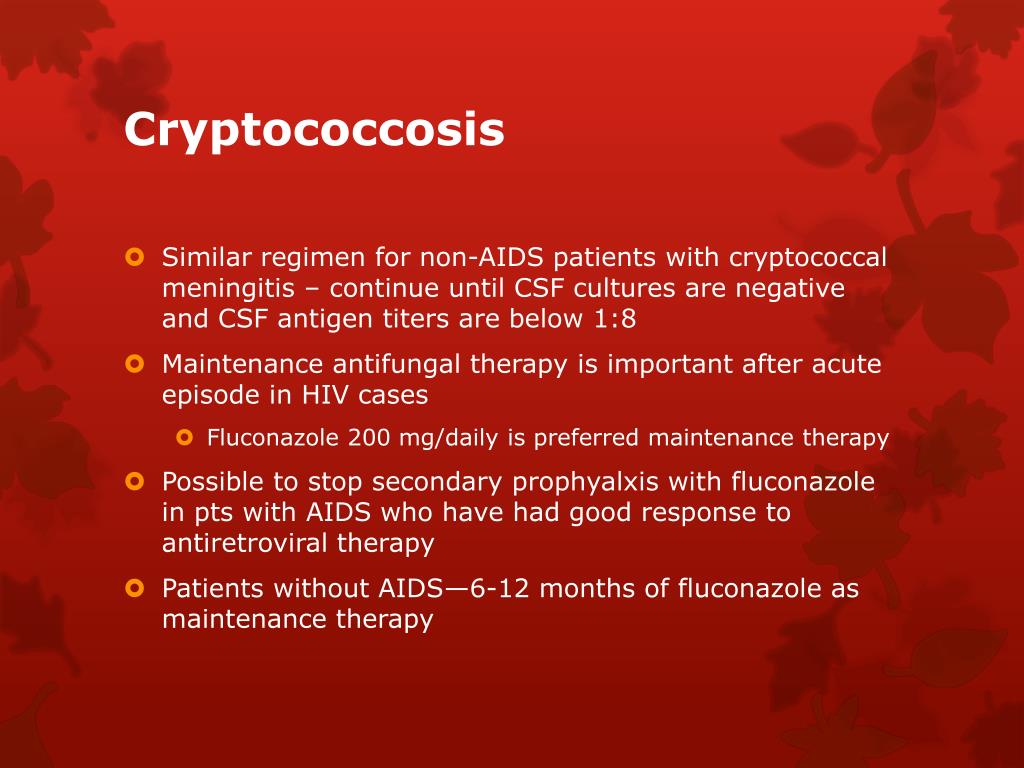 Cryptococcosis

Similar regimen for non-AIDS patients with cryptococcal meningitis – continue until CSF cultures are negative and CSF antigen titers are below 1:8

Maintenance antifungal therapy is important after acute episode in HIV cases

Fluconazole 200 mg/daily is preferred maintenance therapy

Possible to stop secondary prophyalxis with fluconazole in pts with AIDS who have had good response to antiretroviral therapy

Patients without AIDS—6-12 months of fluconazole as maintenance therapy